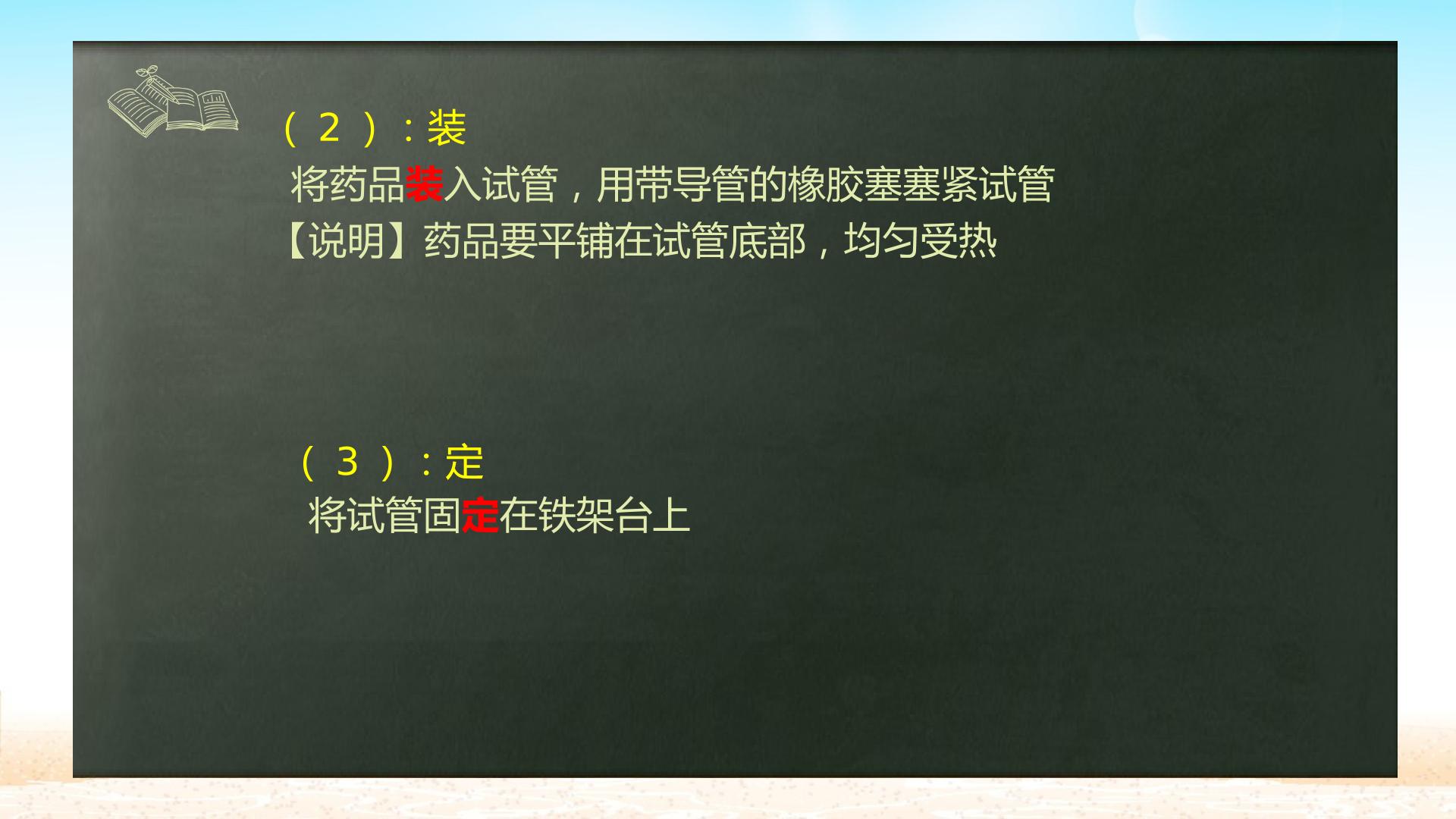 （2）：装
将药品装入试管，用带导管的橡胶塞塞紧试管
【说明】药品要平铺在试管底部，均匀受热

（3）：定
将试管固定在铁架台上